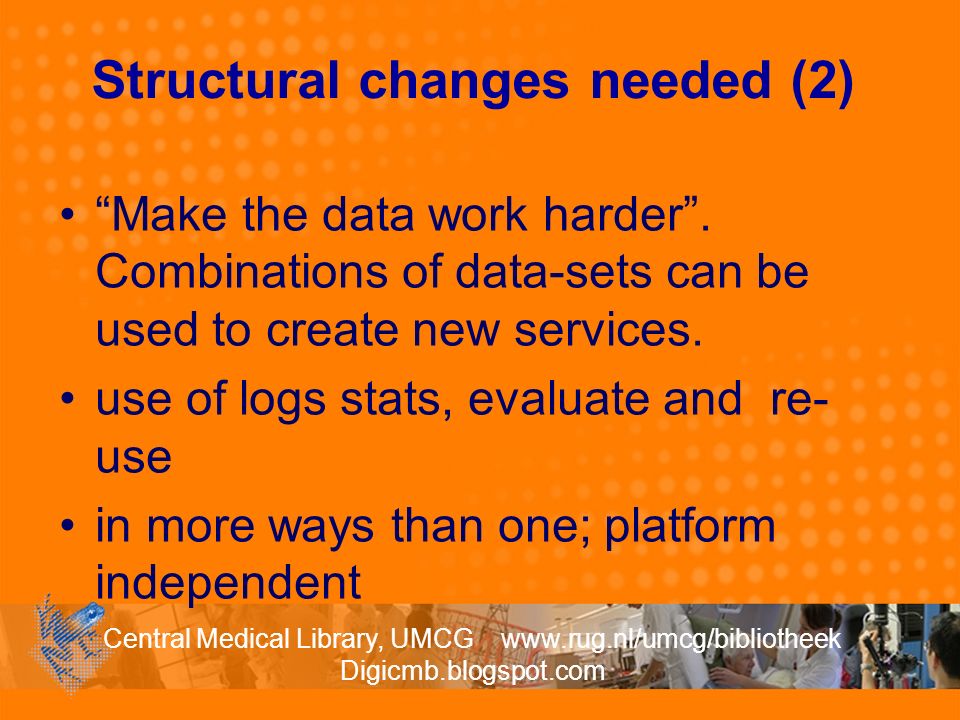 Structural changes needed (2)

• “Make the data work harder”. Combinations of data-sets can be used to create new services.

• use of logs stats, evaluate and re-use

• in more ways than one; platform independent

Central Medical Library, UMCG www.rug.nl/umcg/bibliotheek
Digicmb.blogspot.com